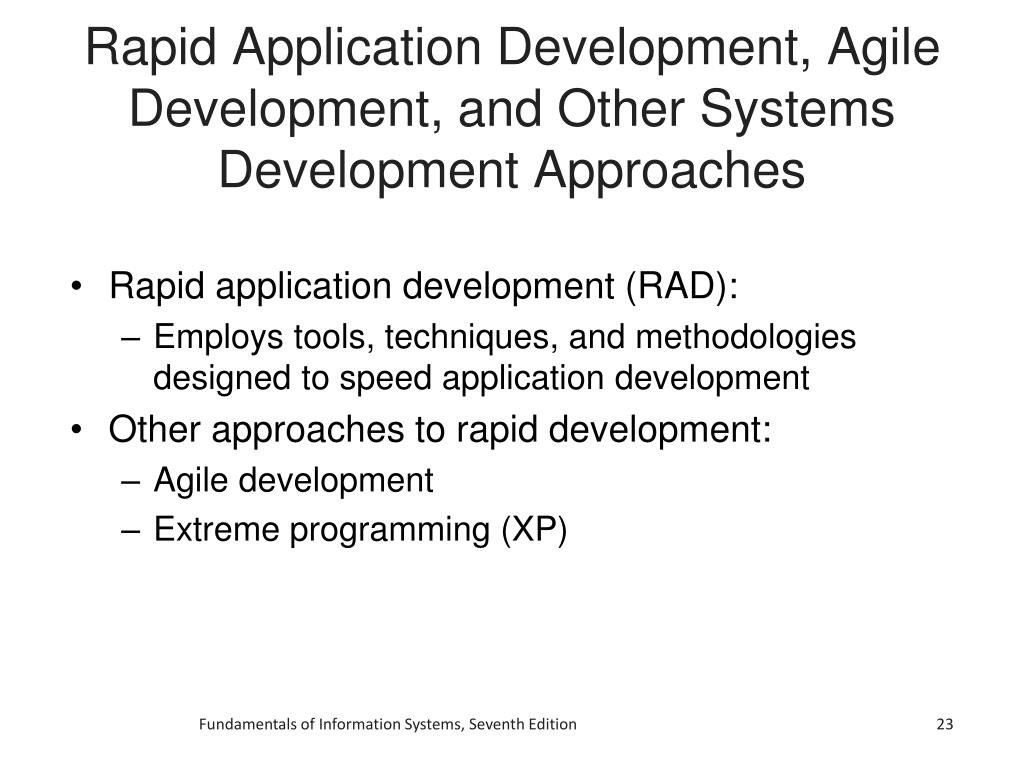 Rapid Application Development, Agile Development, and Other Systems Development Approaches

• Rapid application development (RAD):
– Employs tools, techniques, and methodologies designed to speed application development
• Other approaches to rapid development:
– Agile development
– Extreme programming (XP)

Fundamentals of Information Systems, Seventh Edition

23